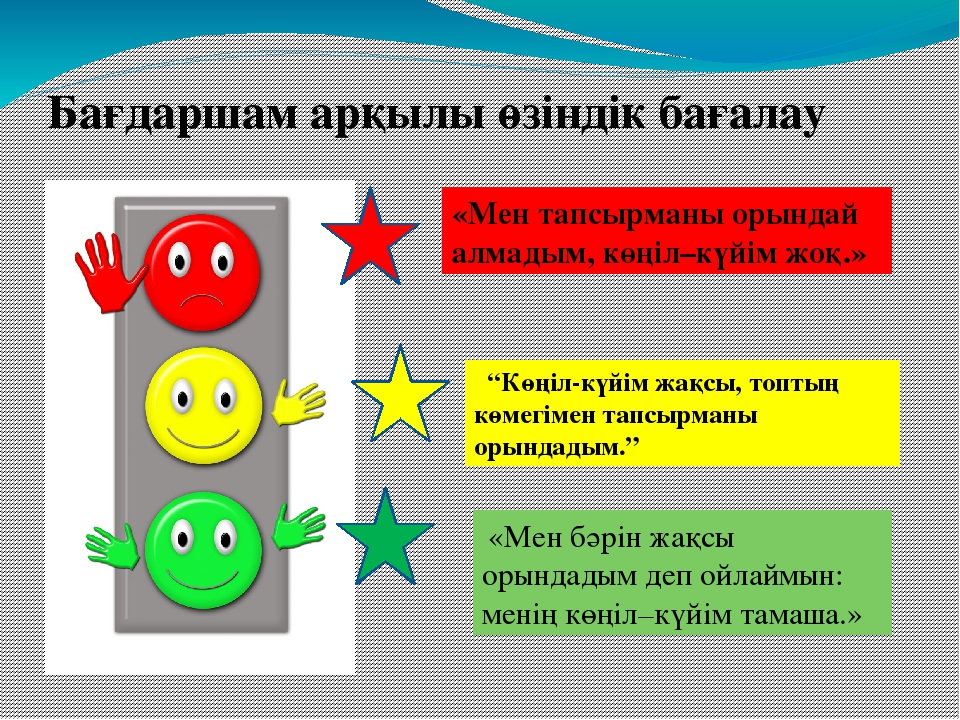 Бағдаршам арқылы өзіндік бағалау

«Мен тапсырманы орындай алмадым, көңіл–күйім жоқ.»

“Көңіл-күйім жақсы, топтың көмегімен тапсырманы орындадым.”

«Мен бәрін жақсы орындадым деп ойлаймын: менің көңіл–күйім тамаша.»